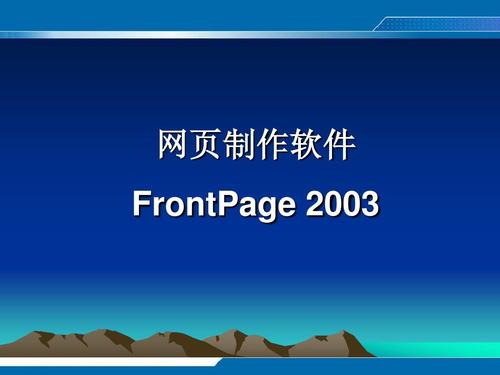 网页制作软件

FrontPage 2003